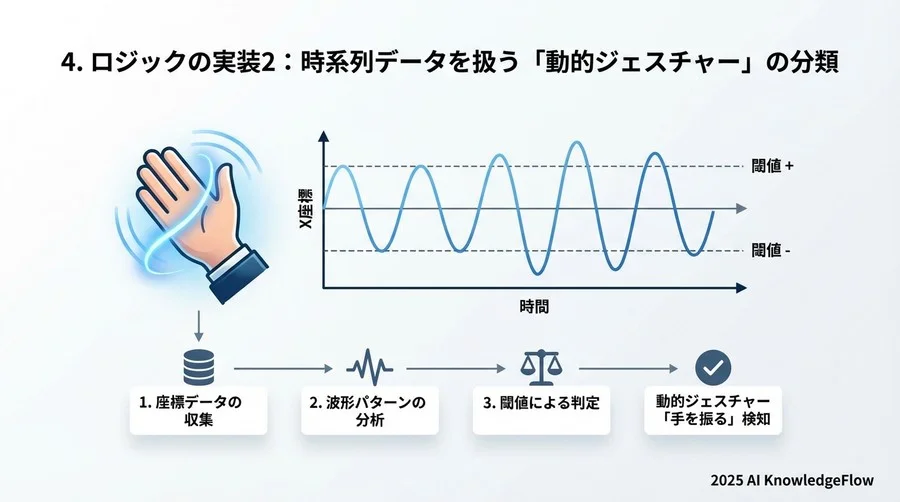 4. ロジックの実装2：時系列データを扱う「動的ジェスチャー」の分類

X座標

閾値 +

閾値 -

時間

1. 座標データの収集

2. 波形パターンの分析

3. 閾値による判定

動的ジェスチャー「手を振る」検知

2025 AI KnowledgeFlow